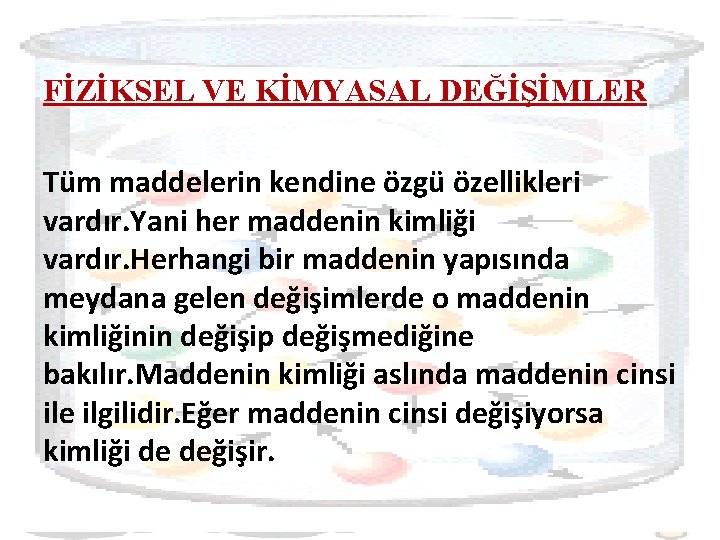 FİZİKSEL VE KİMYASAL DEĞİŞİMLER

Tüm maddelerin kendine özgü özellikleri vardır.Yani her maddenin kimliği vardır.Herhangi bir maddenin yapısında meydana gelen değişimlerde o maddenin kimliğinin değişip değişmediğine bakılır.Maddenin kimliği aslında maddenin cinsi ile ilgilidir.Eğer maddenin cinsi değişiyorsa kimliği de değişir.